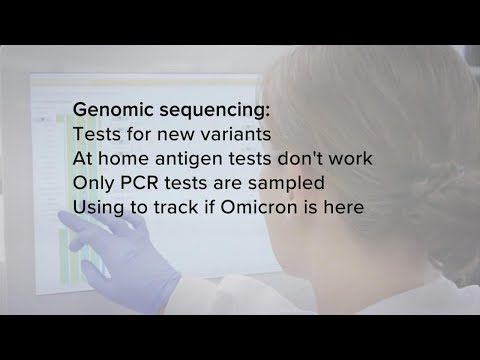 Genomic sequencing:
Tests for new variants
At home antigen tests don't work
Only PCR tests are sampled
Using to track if Omicron is here